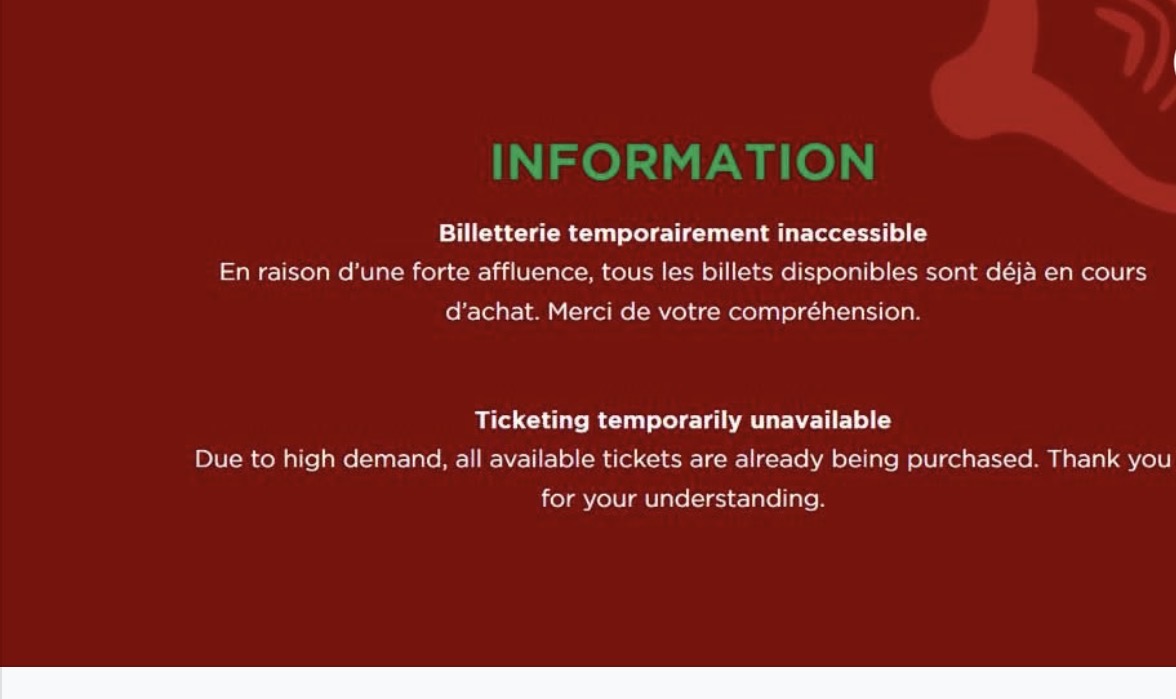 INFORMATION

Billetterie temporairement inaccessible
En raison d'une forte affluence, tous les billets disponibles sont déjà en cours d'achat. Merci de votre compréhension.

Ticketing temporarily unavailable
Due to high demand, all available tickets are already being purchased. Thank you for your understanding.